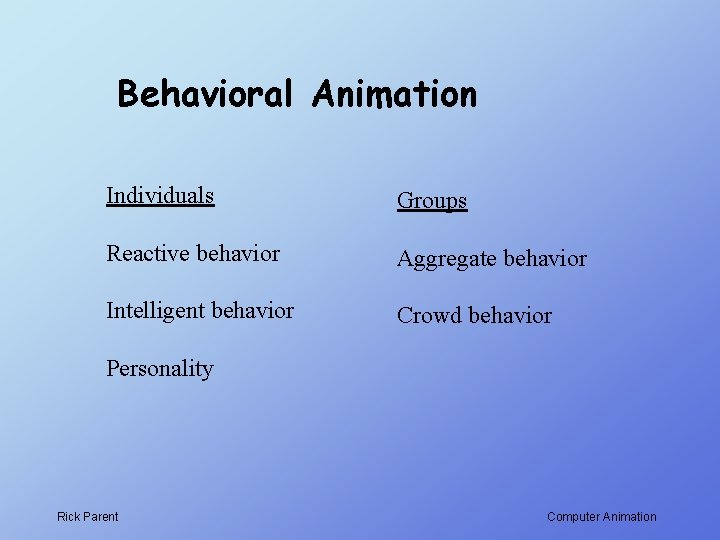 Behavioral Animation

Individuals

Reactive behavior

Intelligent behavior

Personality

Groups

Aggregate behavior

Crowd behavior

Rick Parent

Computer Animation